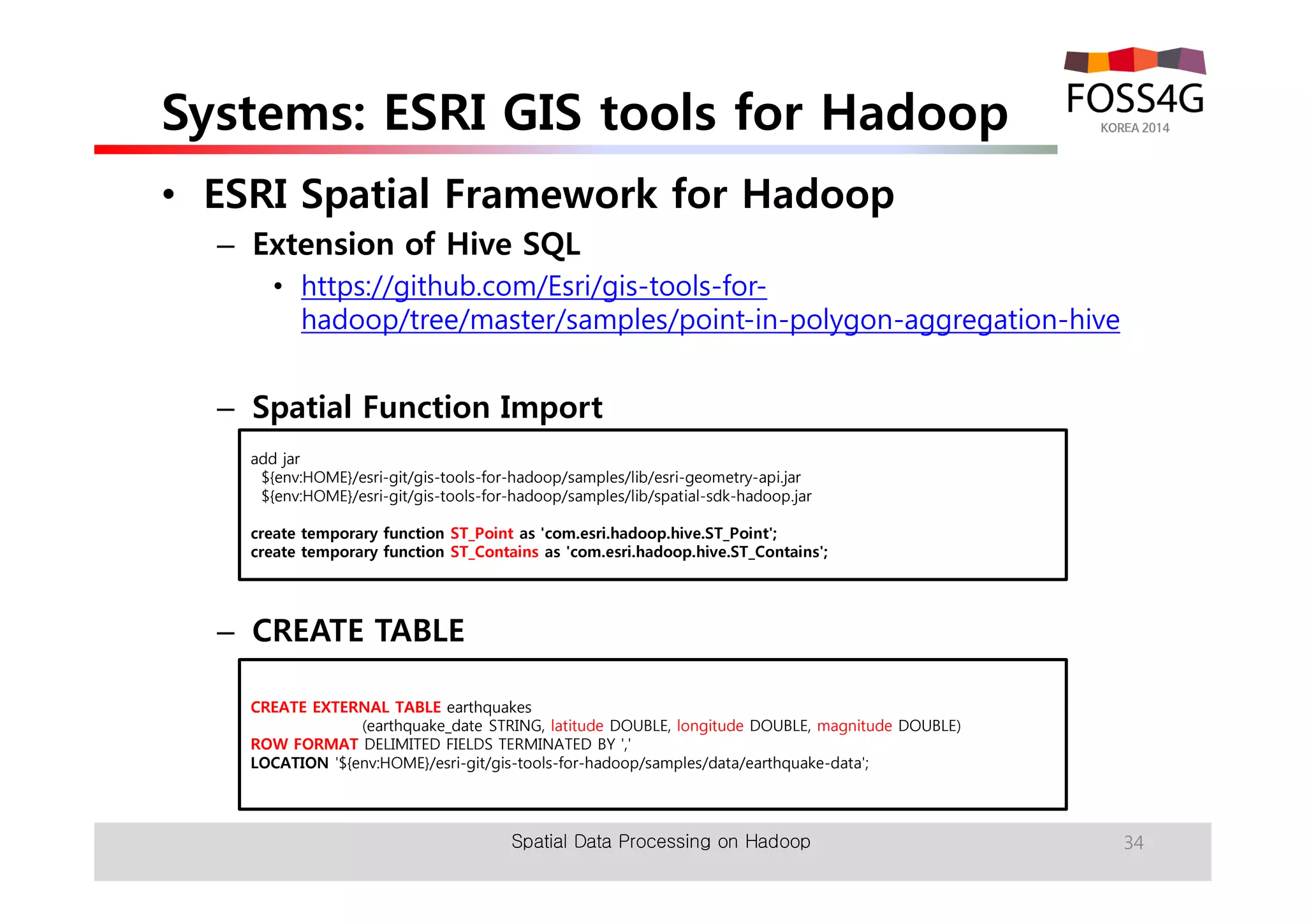 Systems: ESRI GIS tools for Hadoop

FOSS4G
KOREA 2014

• ESRI Spatial Framework for Hadoop
– Extension of Hive SQL
• https://github.com/Esri/gis-tools-for-hadoop/tree/master/samples/point-in-polygon-aggregation-hive

– Spatial Function Import

add jar
${env:HOME}/esri-git/gis-tools-for-hadoop/samples/lib/esri-geometry-api.jar
${env:HOME}/esri-git/gis-tools-for-hadoop/samples/lib/spatial-sdk-hadoop.jar

create temporary function ST_Point as 'com.esri.hadoop.hive.ST_Point';
create temporary function ST_Contains as 'com.esri.hadoop.hive.ST_Contains';

– CREATE TABLE

CREATE EXTERNAL TABLE earthquakes
(earthquake_date STRING, latitude DOUBLE, longitude DOUBLE, magnitude DOUBLE)
ROW FORMAT DELIMITED FIELDS TERMINATED BY ','
LOCATION '${env:HOME}/esri-git/gis-tools-for-hadoop/samples/data/earthquake-data';

Spatial Data Processing on Hadoop
34